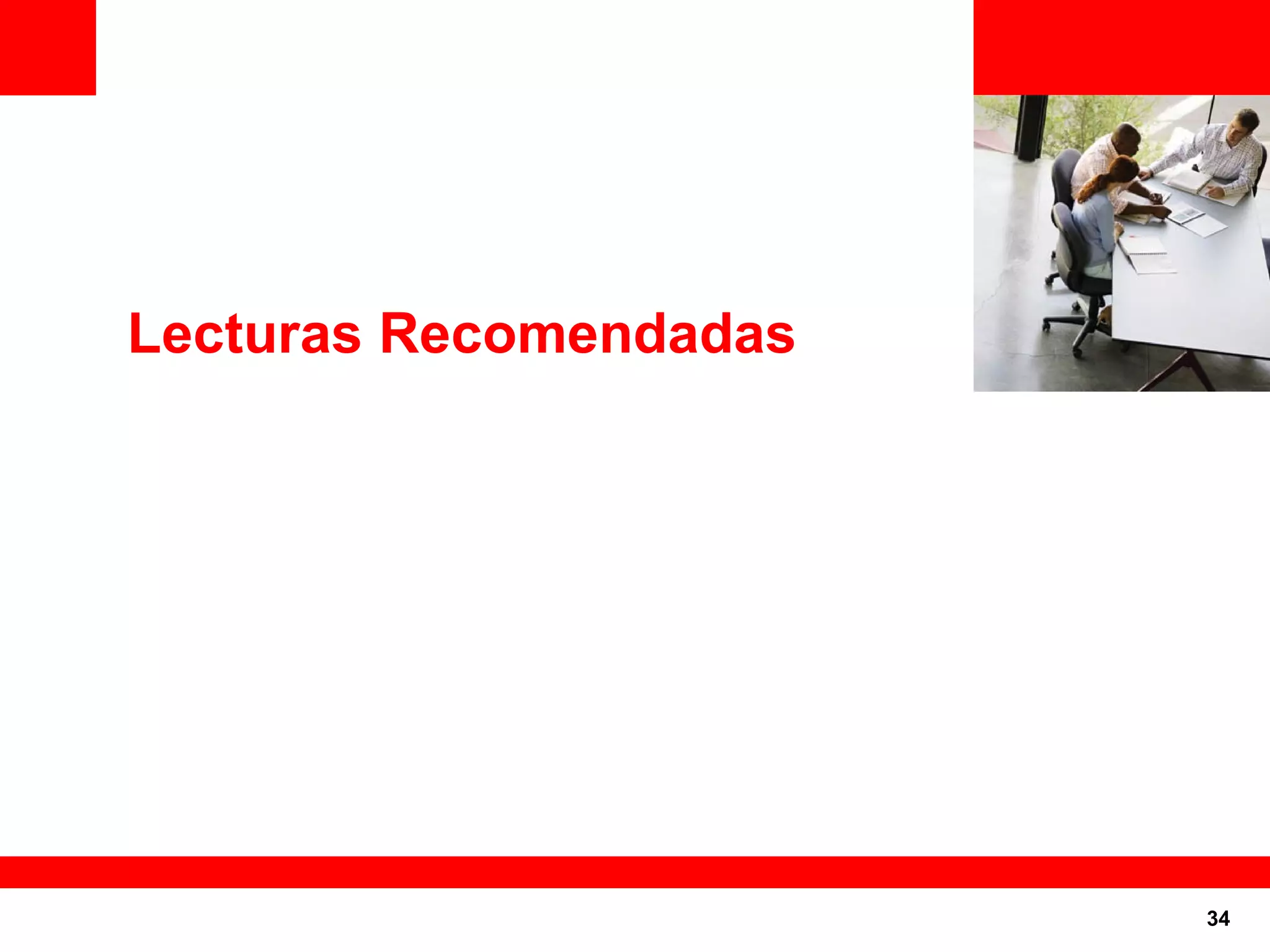 Lecturas Recomendadas

34